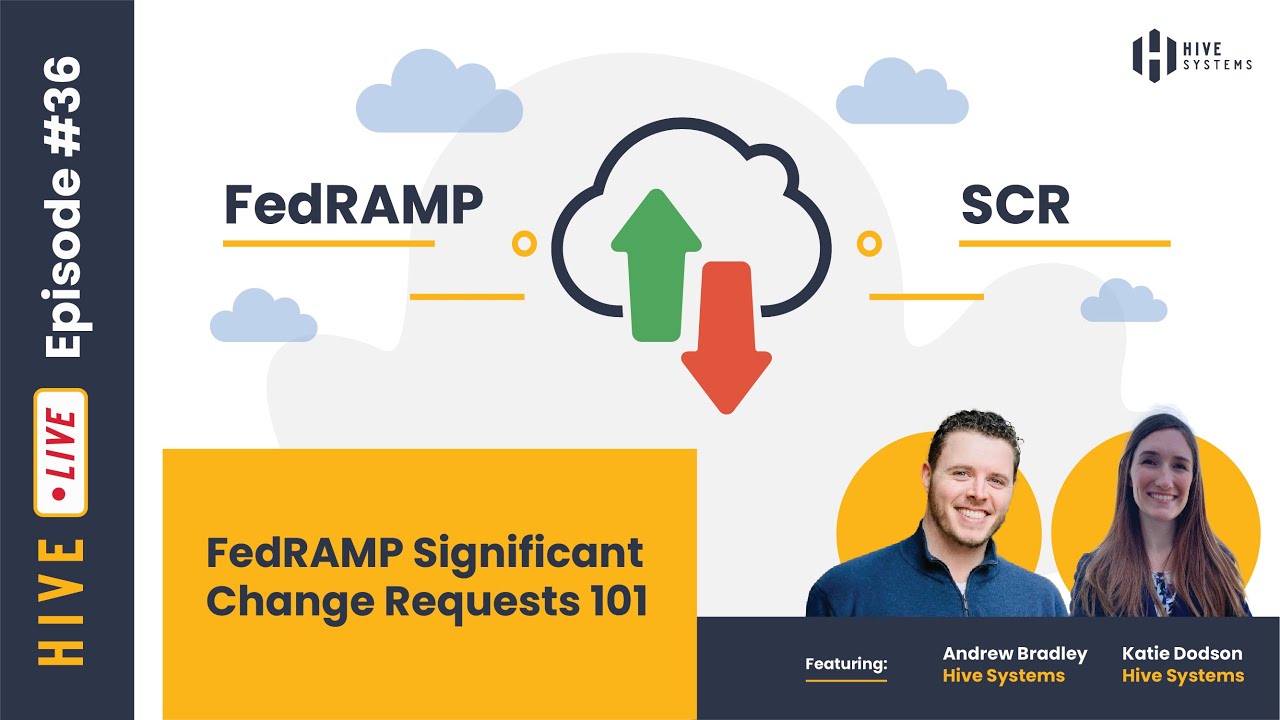 HIVE •LIVE Episode #36

HIVE SYSTEMS

FedRAMP

SCR

FedRAMP Significant Change Requests 101

Featuring:

Andrew Bradley
Hive Systems

Katie Dodson
Hive Systems